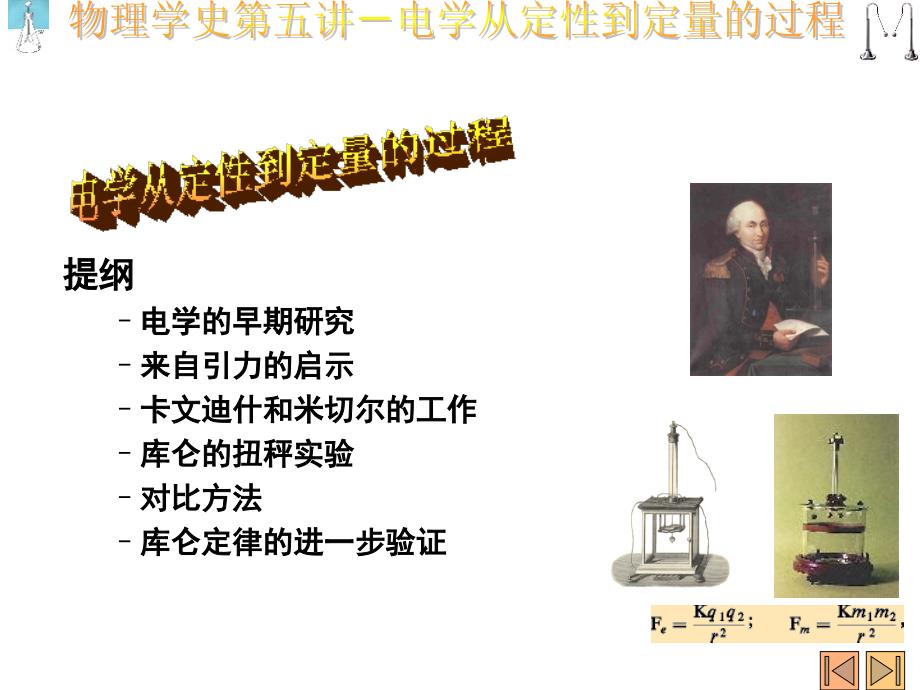 物理学史第五讲－电学从定性到定量的过程

电学从定性到定量的过程

提纲

– 电学的早期研究
– 来自引力的启示
– 卡文迪什和米切尔的工作
– 库仑的扭秤实验
– 对比方法
– 库仑定律的进一步验证

$F_e = \frac{Kq_1q_2}{r^2}$;　$F_m = \frac{Km_1m_2}{r^2}$,